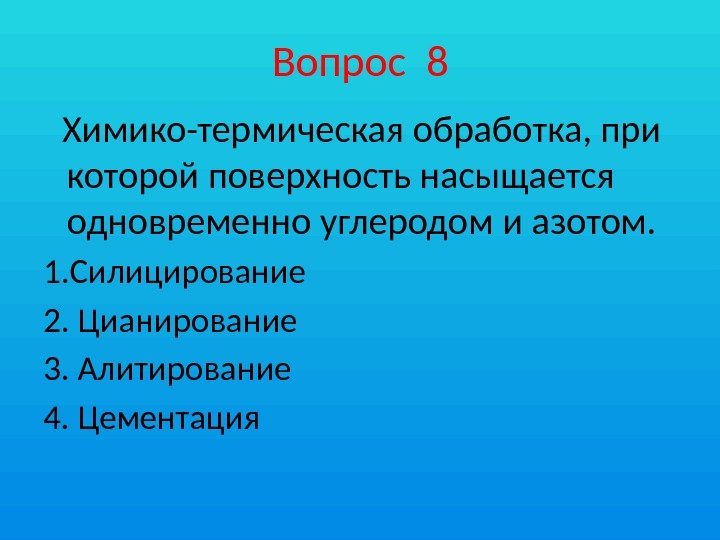 Вопрос 8

Химико-термическая обработка, при которой поверхность насыщается одновременно углеродом и азотом.

1.Силицирование

2. Цианирование

3. Алитирование

4. Цементация